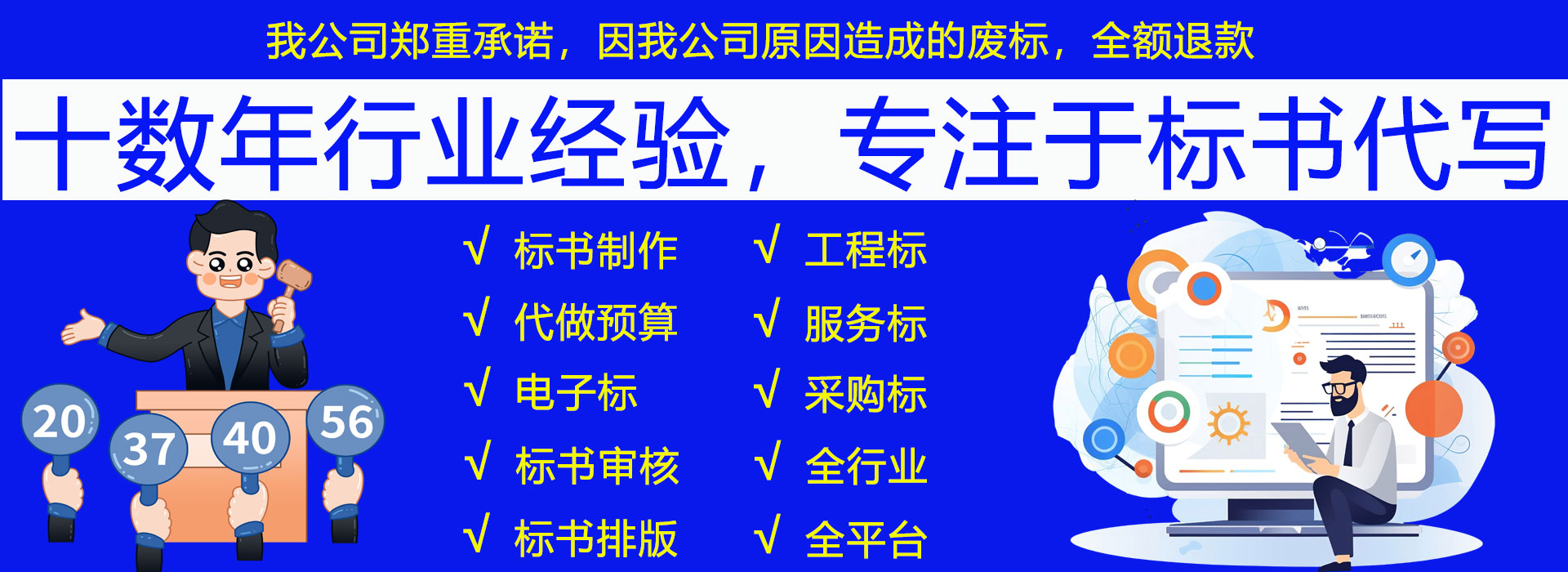 我公司郑重承诺，因我公司原因造成的废标，全额退款

十数年行业经验，专注于标书代写

20 37 40 56

√ 标书制作
√ 代做预算
√ 电子标
√ 标书审核
√ 标书排版

√ 工程标
√ 服务标
√ 采购标
√ 全行业
√ 全平台